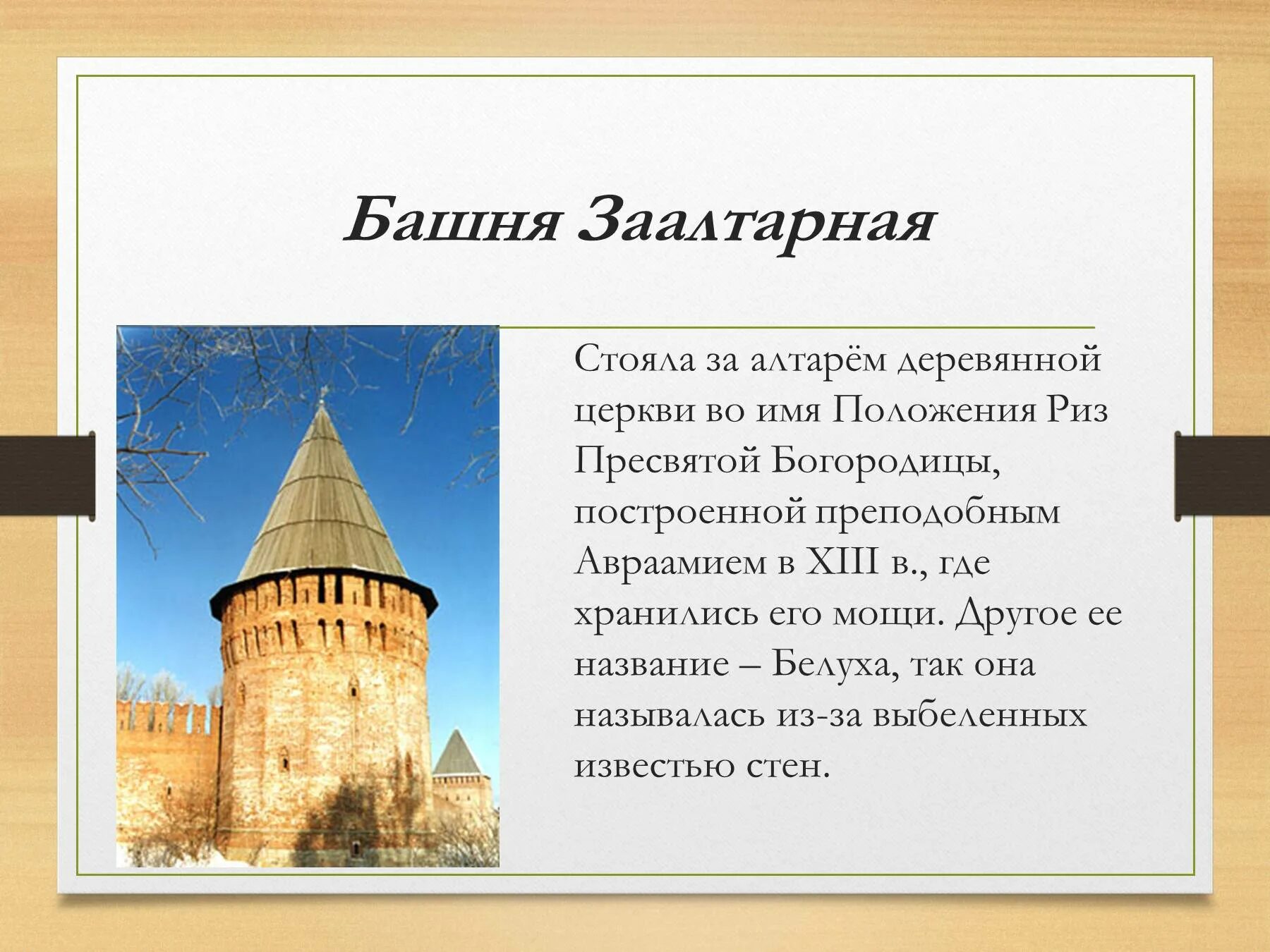 Башня Заалтарная

Стояла за алтарём деревянной церкви во имя Положения Риз Пресвятой Богородицы, построенной преподобным Авраамием в XIII в., где хранились его мощи. Другое ее название – Белуха, так она называлась из-за выбеленных известью стен.